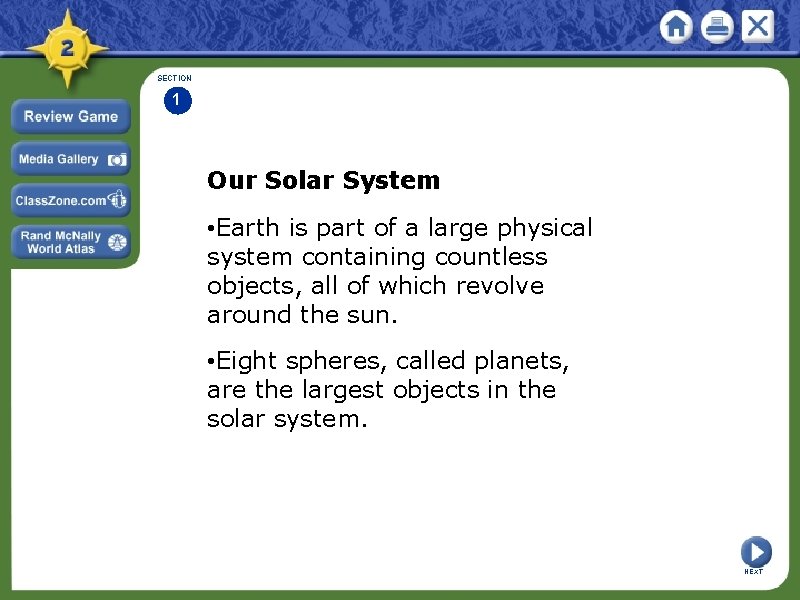 2

Review Game

Media Gallery

ClassZone.com

Rand McNally World Atlas

SECTION 1

Our Solar System

•Earth is part of a large physical system containing countless objects, all of which revolve around the sun.

•Eight spheres, called planets, are the largest objects in the solar system.

NEXT